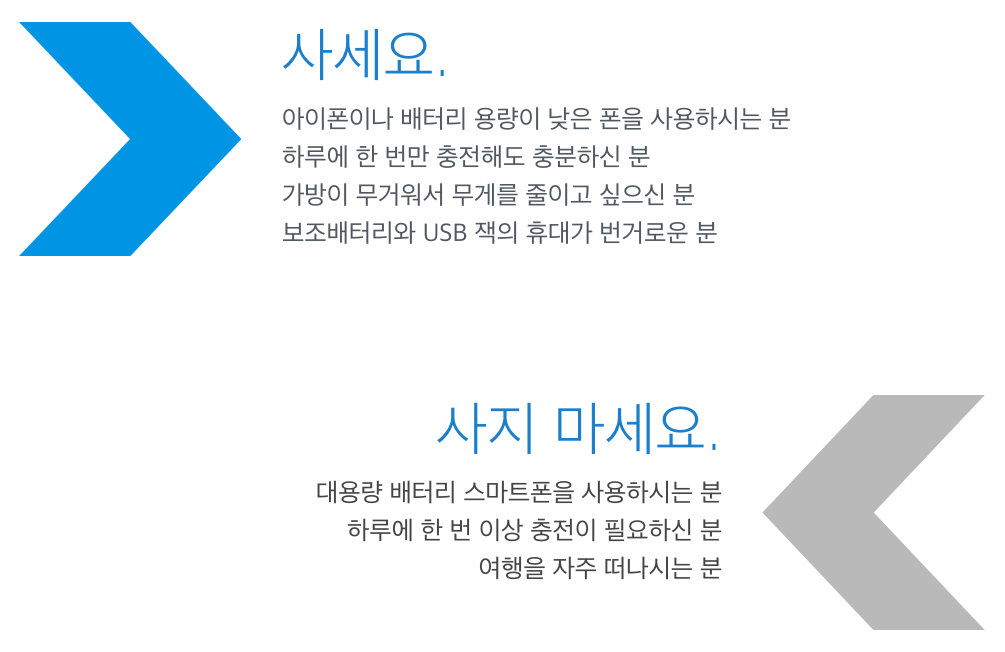 사세요.

아이폰이나 배터리 용량이 낮은 폰을 사용하시는 분
하루에 한 번만 충전해도 충분하신 분
가방이 무거워서 무게를 줄이고 싶으신 분
보조배터리와 USB 잭의 휴대가 번거로운 분

사지 마세요.

대용량 배터리 스마트폰을 사용하시는 분
하루에 한 번 이상 충전이 필요하신 분
여행을 자주 떠나시는 분